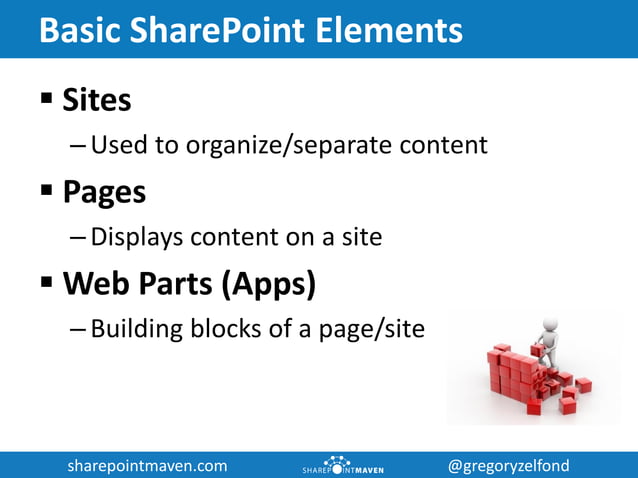 Basic SharePoint Elements

▪ Sites
– Used to organize/separate content

▪ Pages
– Displays content on a site

▪ Web Parts (Apps)
– Building blocks of a page/site

sharepointmaven.com SHAREPOINTMAVEN @gregoryzelfond